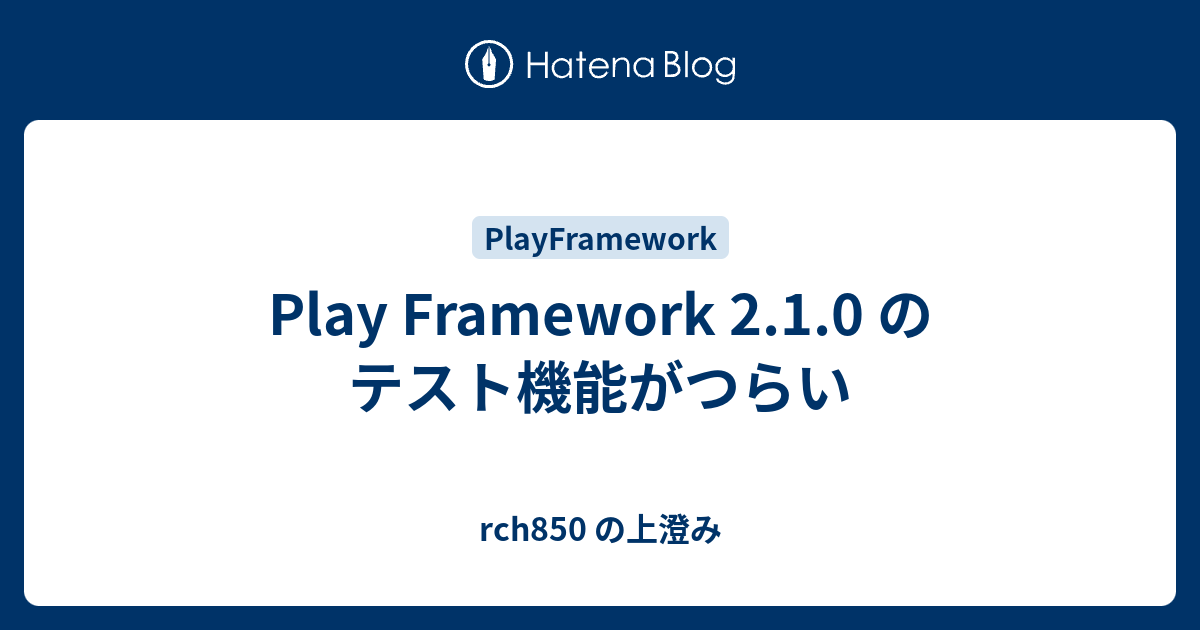 Hatena Blog

PlayFramework

Play Framework 2.1.0 のテスト機能がつらい

rch850 の上澄み